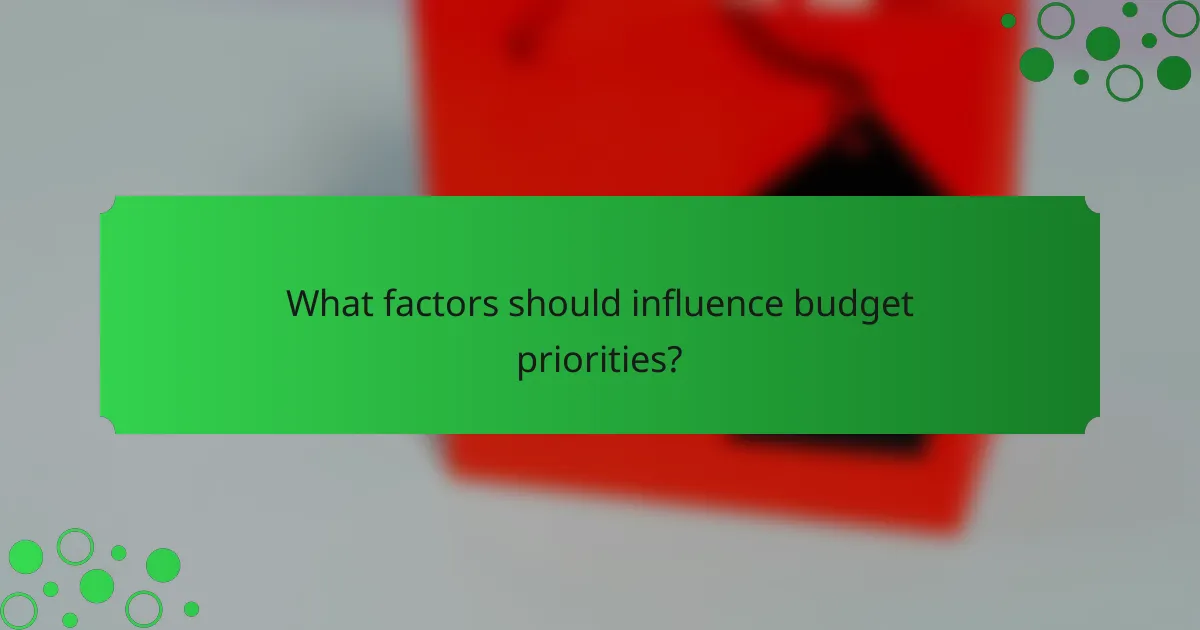 What factors should influence budget priorities?